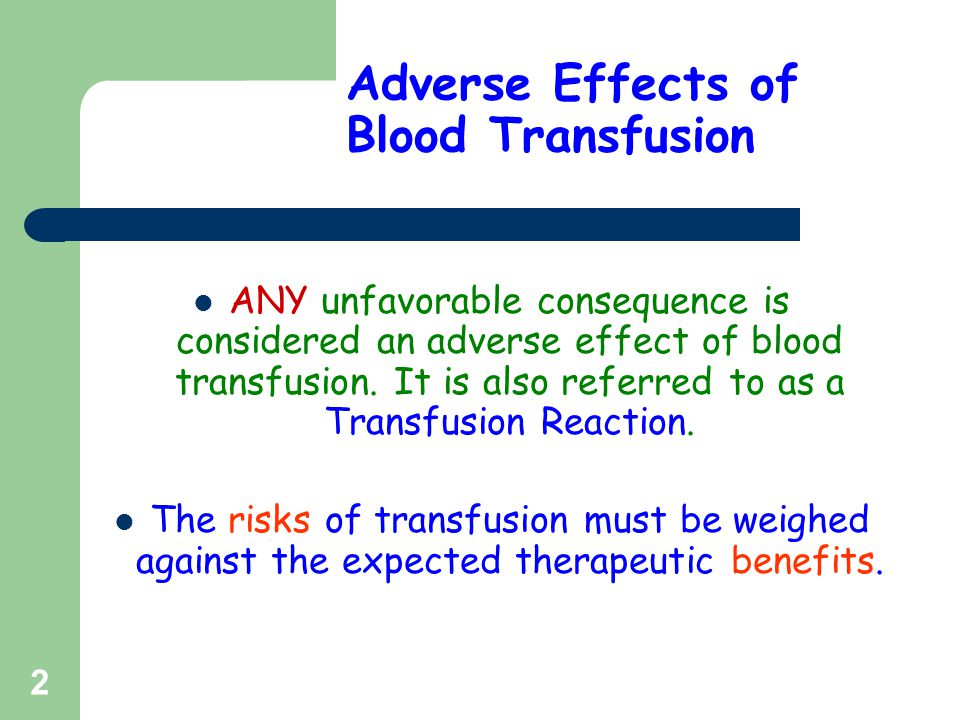 Adverse Effects of Blood Transfusion

• ANY unfavorable consequence is considered an adverse effect of blood transfusion. It is also referred to as a Transfusion Reaction.

• The risks of transfusion must be weighed against the expected therapeutic benefits.

2